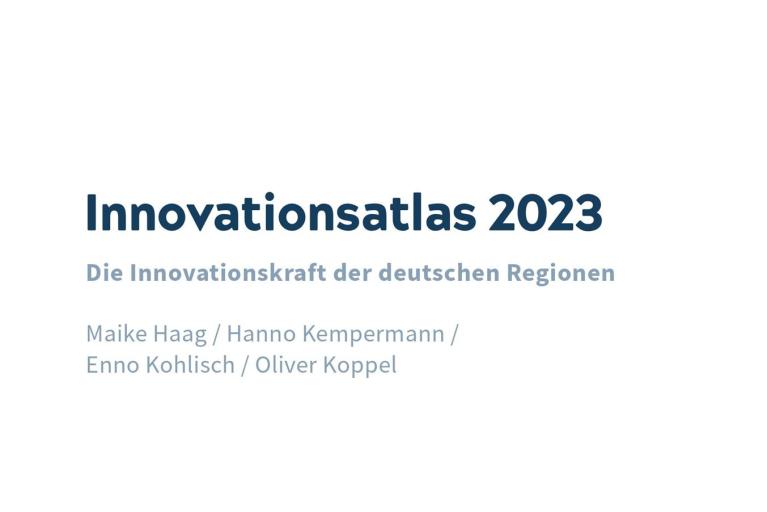 Innovationsatlas 2023

Die Innovationskraft der deutschen Regionen

Maike Haag / Hanno Kempermann / Enno Kohlisch / Oliver Koppel